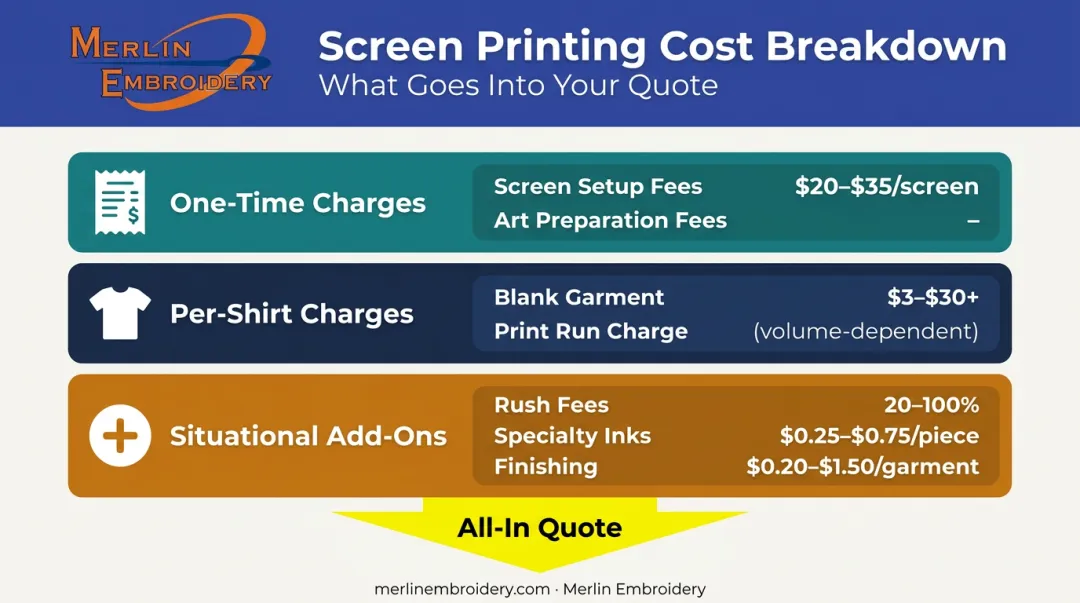 MERLIN EMBROIDERY

Screen Printing Cost Breakdown
What Goes Into Your Quote

One-Time Charges

| Screen Setup Fees | \$20–\$35/screen |
|---|---|
| Art Preparation Fees | – |

Per-Shirt Charges

| Blank Garment | \$3–\$30+ |
|---|---|
| Print Run Charge | (volume-dependent) |

Situational Add-Ons

| Rush Fees | 20–100% |
|---|---|
| Specialty Inks | \$0.25–\$0.75/piece |
| Finishing | \$0.20–\$1.50/garment |

All-In Quote

merlinembroidery.com · Merlin Embroidery